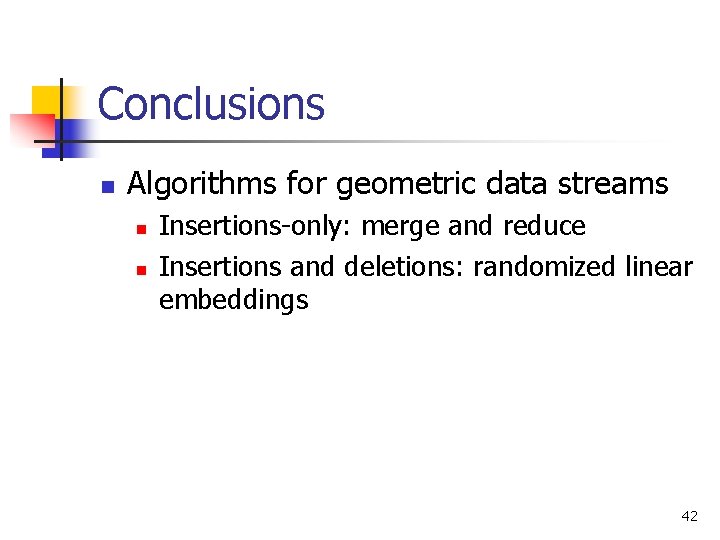 Conclusions

Algorithms for geometric data streams

Insertions-only: merge and reduce

Insertions and deletions: randomized linear embeddings

42